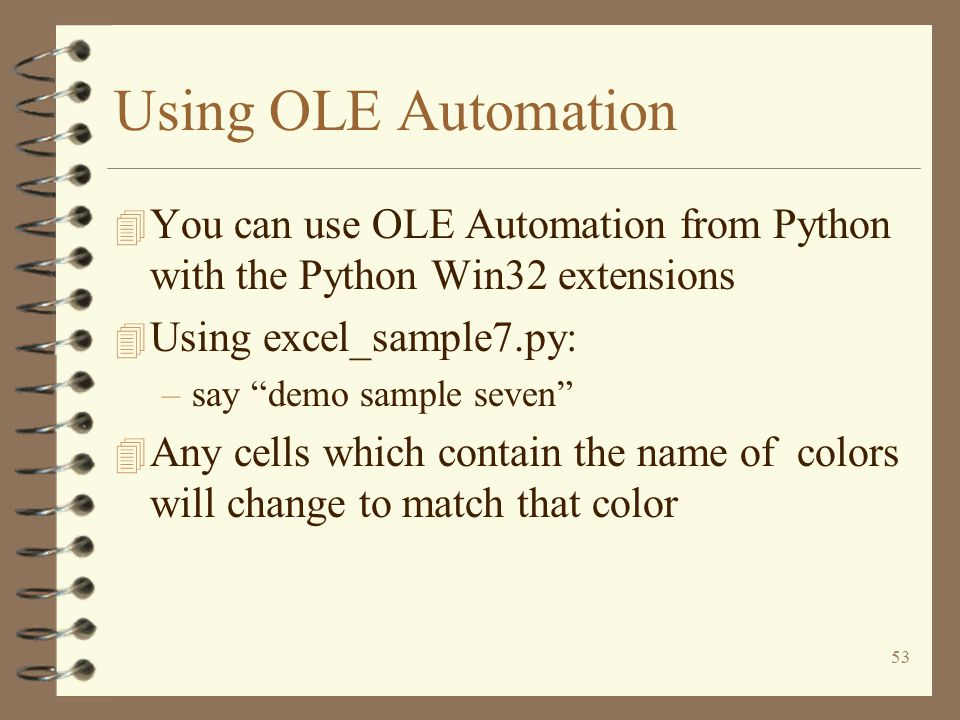 Using OLE Automation

You can use OLE Automation from Python with the Python Win32 extensions

Using excel_sample7.py:

– say “demo sample seven”

Any cells which contain the name of colors will change to match that color

53